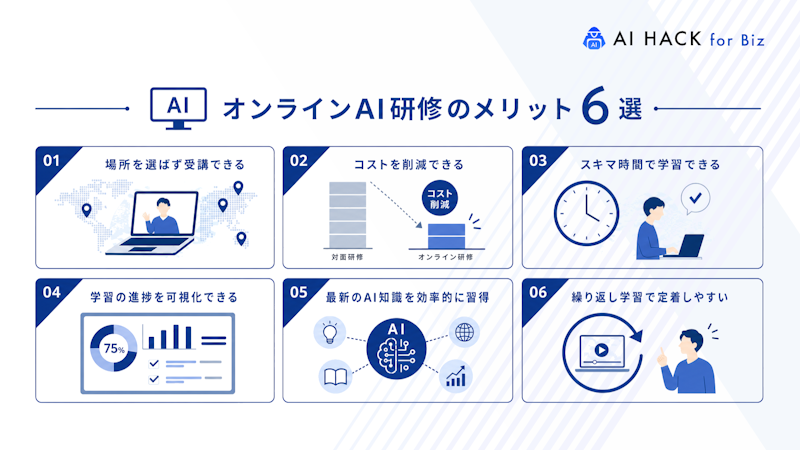 AI HACK for Biz

AI オンラインAI研修のメリット6選

01 場所を選ばず受講できる

02 コストを削減できる
コスト削減
対面研修
オンライン研修

03 スキマ時間で学習できる

04 学習の進捗を可視化できる
75%

05 最新のAI知識を効率的に習得
AI

06 繰り返し学習で定着しやすい